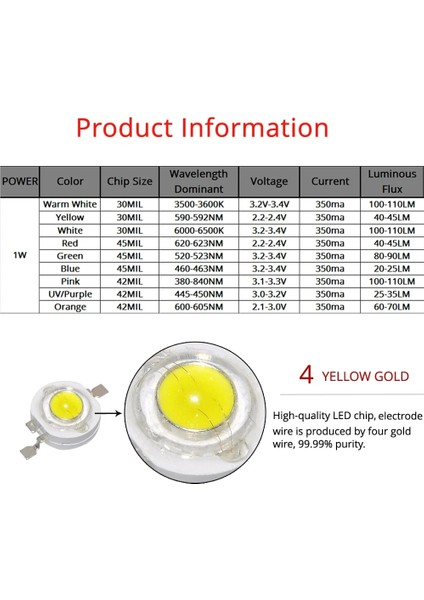 Product Information

| POWER | Color | Chip Size | Wavelength Dominant | Voltage | Current | Luminous Flux |
|---|---|---|---|---|---|---|
| 1W | Warm White | 30MIL | 3500-3600K | 3.2V-3.4V | 350ma | 100-110LM |
| | Yellow | 30MIL | 590-592NM | 2.2-2.4V | 350ma | 40-45LM |
| | White | 30MIL | 6000-6500K | 3.2-3.4V | 350ma | 100-110LM |
| | Red | 45MIL | 620-623NM | 2.2-2.4V | 350ma | 40-45LM |
| | Green | 45MIL | 520-523NM | 3.2-3.4V | 350ma | 80-90LM |
| | Blue | 45MIL | 460-463NM | 3.2-3.4V | 350ma | 20-25LM |
| | Pink | 42MIL | 380-840NM | 3.1-3.3V | 350ma | 100-110LM |
| | UV/Purple | 42MIL | 445-450NM | 3.0-3.2V | 350ma | 25-35LM |
| | Orange | 42MIL | 600-605NM | 2.1-3.0V | 350ma | 60-70LM |

4 YELLOW GOLD

High-quality LED chip, electrode wire is produced by four gold wire, 99.99% purity.